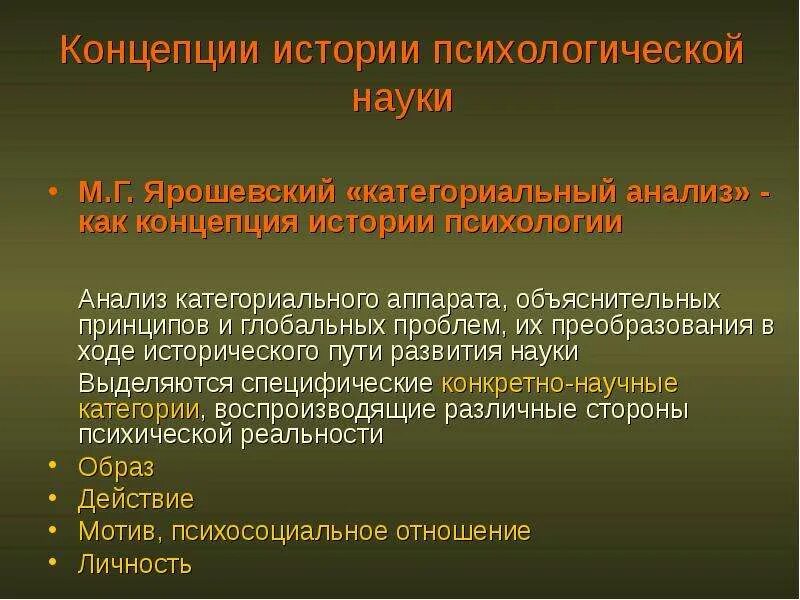 Концепции истории психологической науки

• М.Г. Ярошевский «категориальный анализ» - как концепция истории психологии

Анализ категориального аппарата, объяснительных принципов и глобальных проблем, их преобразования в ходе исторического пути развития науки

Выделяются специфические конкретно-научные категории, воспроизводящие различные стороны психической реальности

• Образ
• Действие
• Мотив, психосоциальное отношение
• Личность